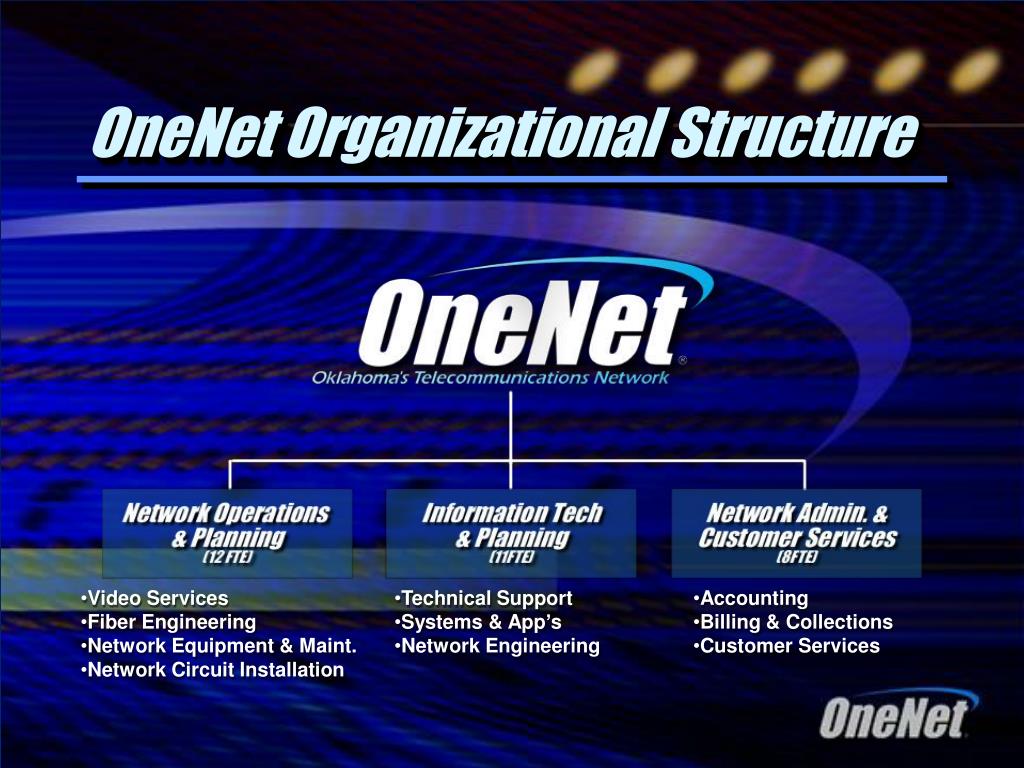 OneNet Organizational Structure

OneNet®
Oklahoma's Telecommunications Network

Network Operations & Planning (12 FTE)

•Video Services
•Fiber Engineering
•Network Equipment & Maint.
•Network Circuit Installation

Information Tech & Planning (11FTE)

•Technical Support
•Systems & App's
•Network Engineering

Network Admin. & Customer Services (8FTE)

•Accounting
•Billing & Collections
•Customer Services

OneNet